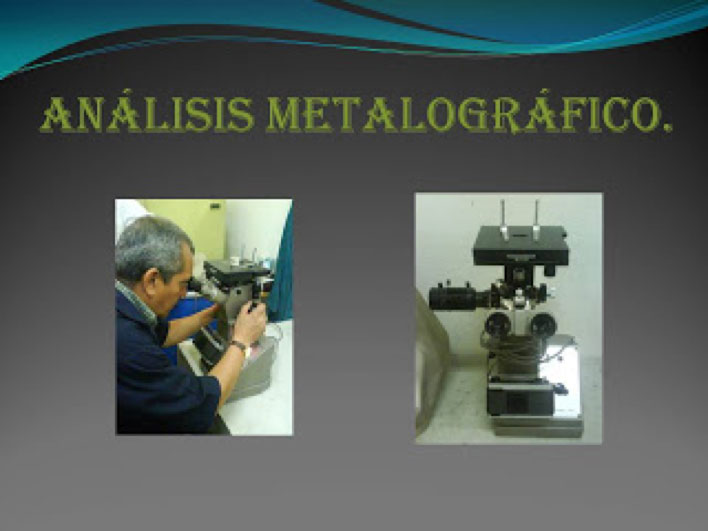 ANÁLISIS METALOGRÁFICO.